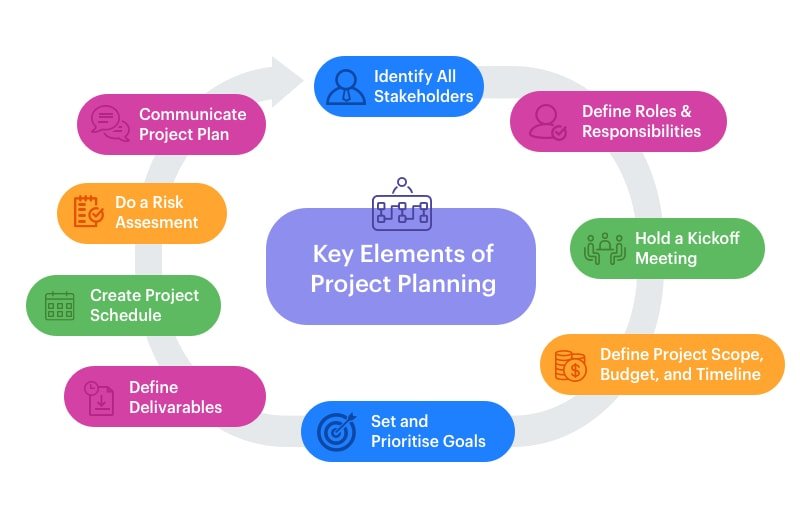 Key Elements of Project Planning

Identify All Stakeholders

Define Roles & Responsibilities

Hold a Kickoff Meeting

Define Project Scope, Budget, and Timeline

Set and Prioritise Goals

Define Delivarables

Create Project Schedule

Do a Risk Assesment

Communicate Project Plan